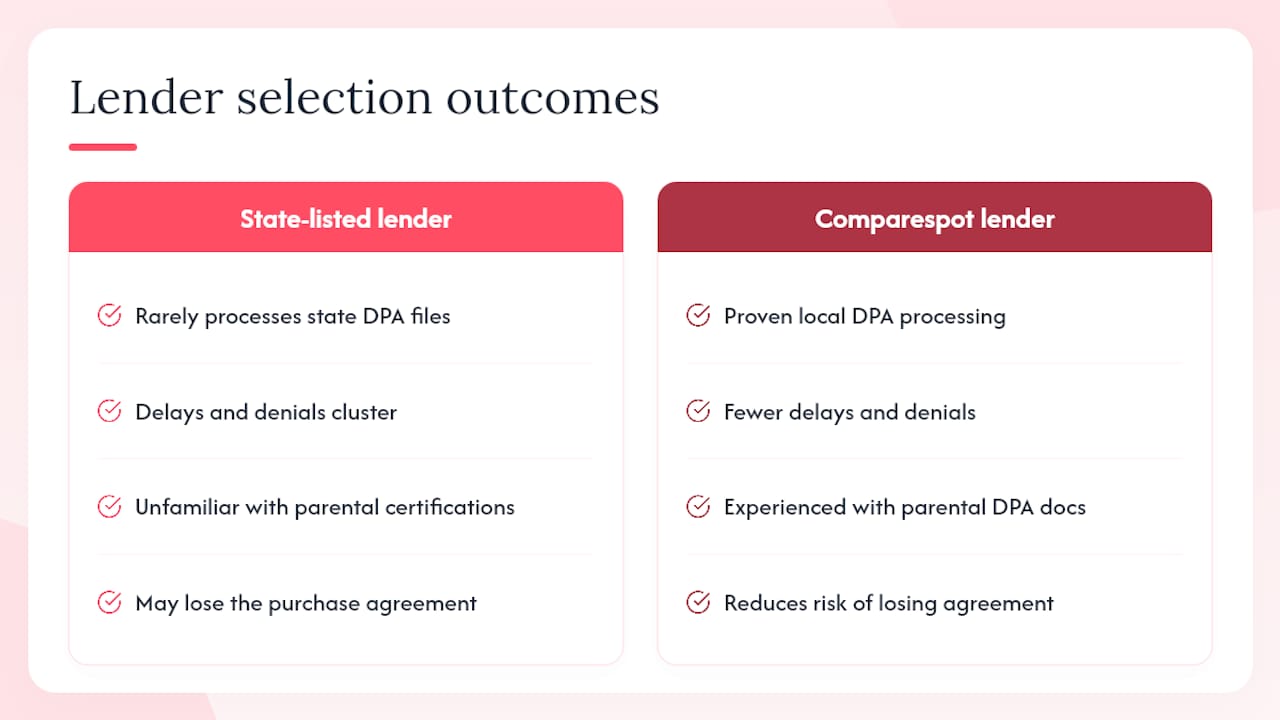 Lender selection outcomes

State-listed lender

Rarely processes state DPA files

Delays and denials cluster

Unfamiliar with parental certifications

May lose the purchase agreement

Comparespot lender

Proven local DPA processing

Fewer delays and denials

Experienced with parental DPA docs

Reduces risk of losing agreement